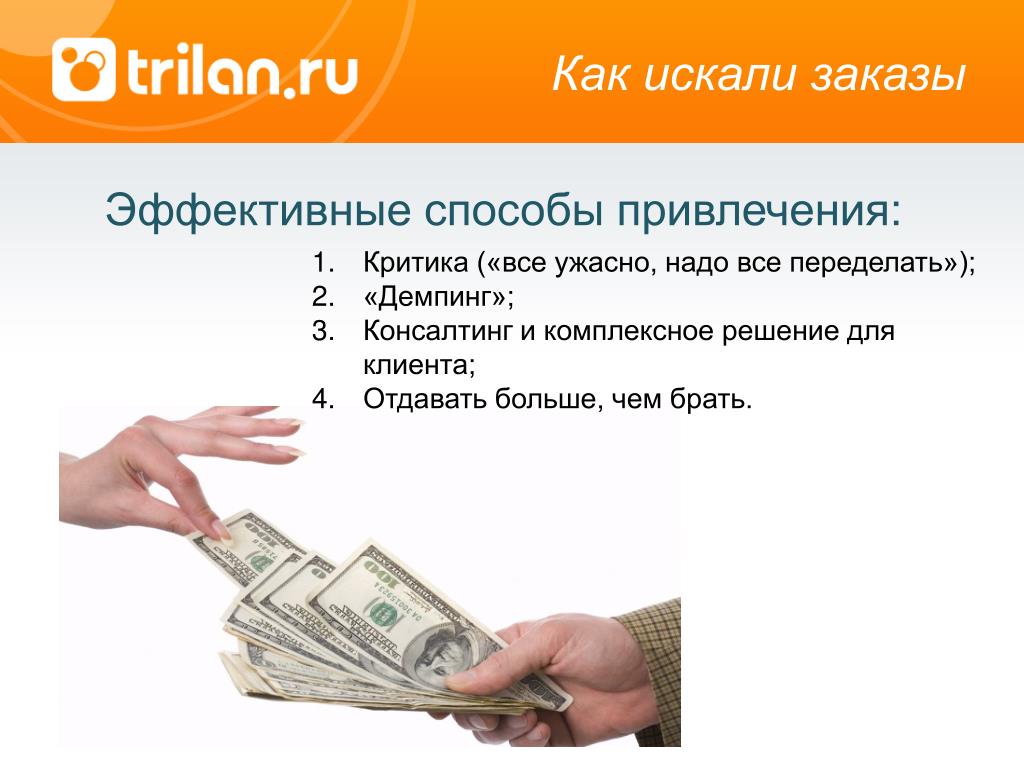 trilan.ru

Как искали заказы

Эффективные способы привлечения:

1. Критика («все ужасно, надо все переделать»);
2. «Демпинг»;
3. Консалтинг и комплексное решение для клиента;
4. Отдавать больше, чем брать.